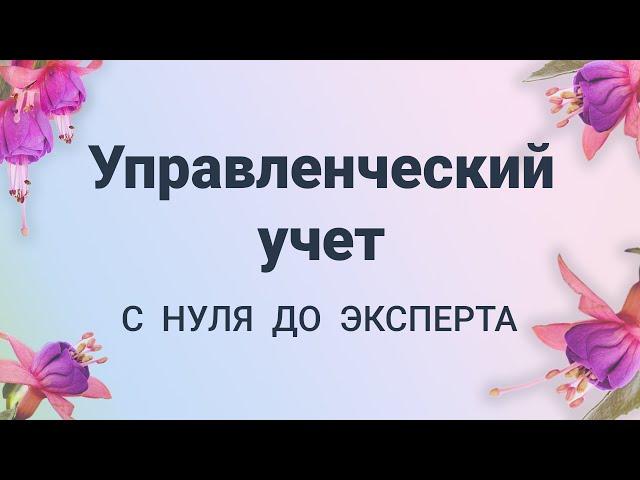 Управленческий учет

С НУЛЯ ДО ЭКСПЕРТА